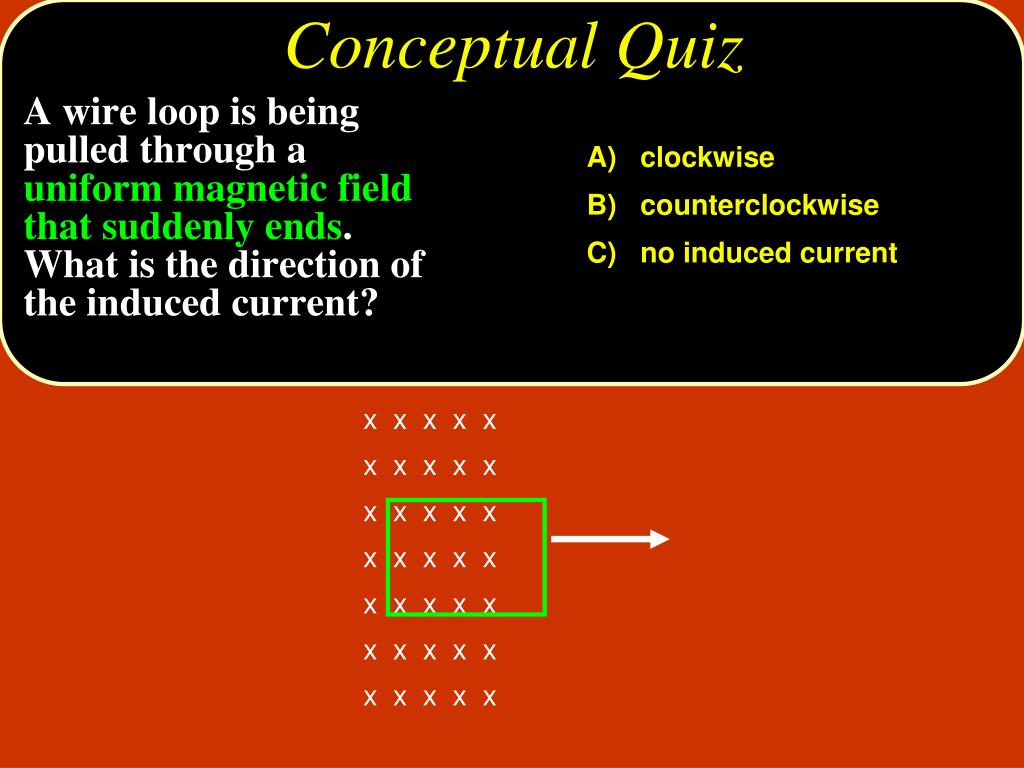 Conceptual Quiz

A wire loop is being pulled through a uniform magnetic field that suddenly ends. What is the direction of the induced current?

A) clockwise

B) counterclockwise

C) no induced current

x x x x x
x x x x x
x x x x x
x x x x x
x x x x x
x x x x x
x x x x x